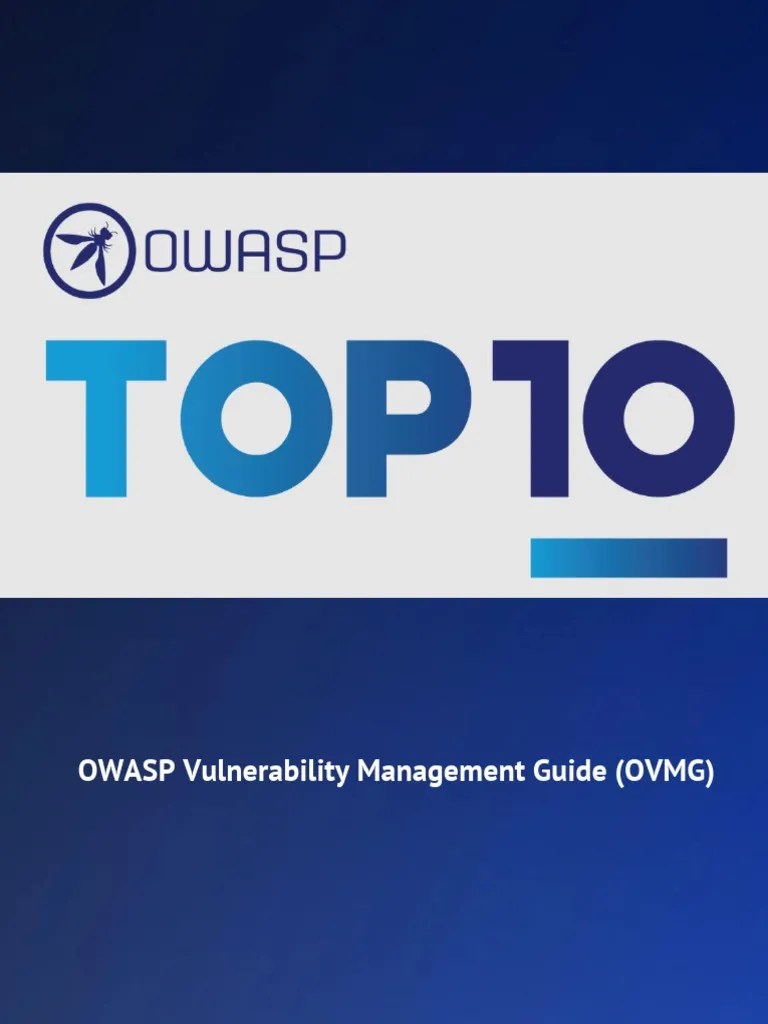 OWASP

TOP 10

OWASP Vulnerability Management Guide (OVMG)